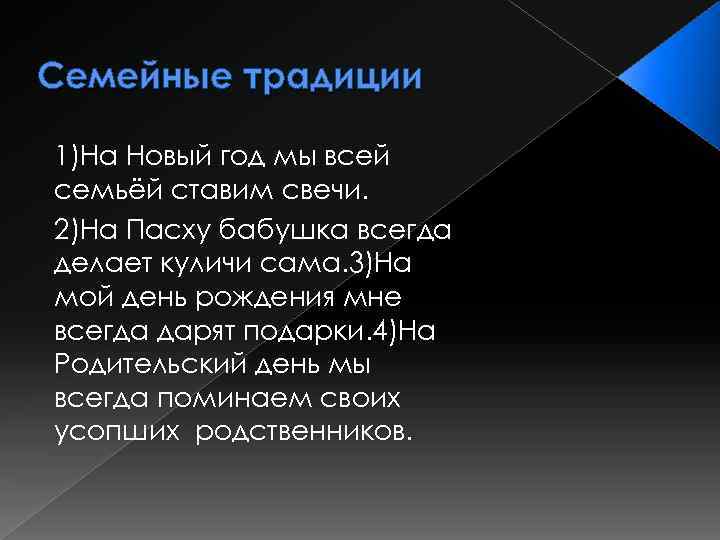 Семейные традиции

1)На Новый год мы всей семьёй ставим свечи.

2)На Пасху бабушка всегда делает куличи сама.3)На мой день рождения мне всегда дарят подарки.4)На Родительский день мы всегда поминаем своих усопших родственников.